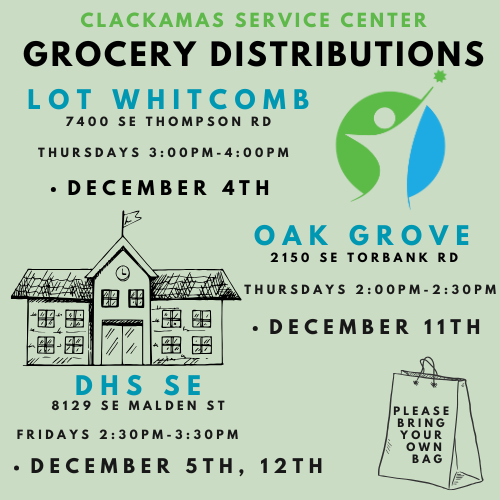 CLACKAMAS SERVICE CENTER
GROCERY DISTRIBUTIONS

LOT WHITCOMB
7400 SE THOMPSON RD

THURSDAYS 3:00PM-4:00PM

• DECEMBER 4TH

OAK GROVE
2150 SE TORBANK RD

THURSDAYS 2:00PM-2:30PM

• DECEMBER 11TH

DHS SE
8129 SE MALDEN ST

FRIDAYS 2:30PM-3:30PM

• DECEMBER 5TH, 12TH

PLEASE BRING YOUR OWN BAG